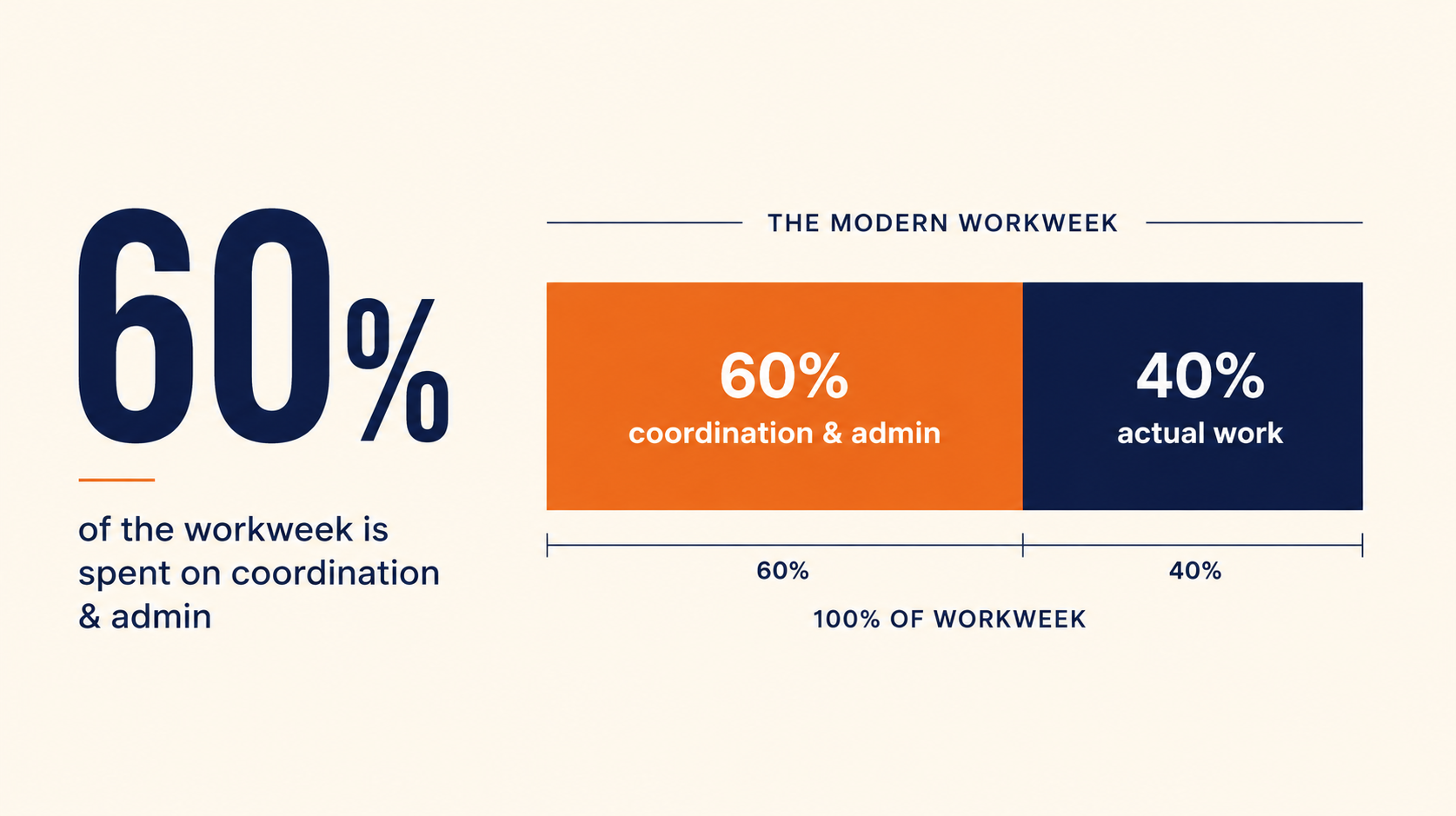 60%

of the workweek is spent on coordination & admin

THE MODERN WORKWEEK

60%
coordination & admin

40%
actual work

60%

40%

100% OF WORKWEEK